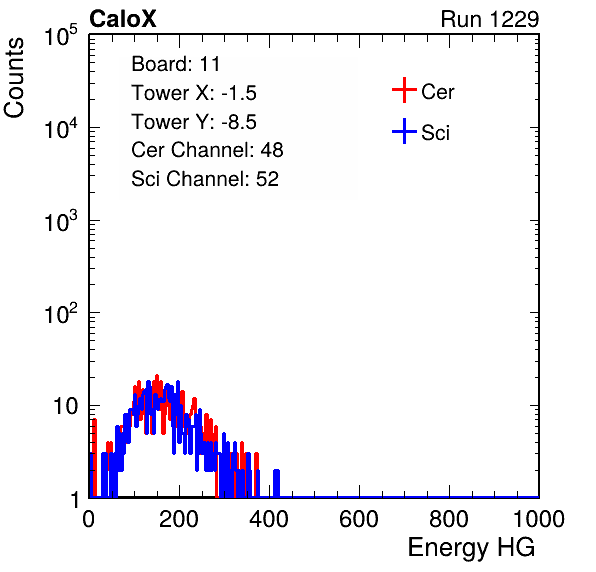 CaloX

Run 1229

Counts

$10^5$

$10^4$

$10^3$

$10^2$

10

1

Board: 11
Tower X: -1.5
Tower Y: -8.5
Cer Channel: 48
Sci Channel: 52

Cer

Sci

0 200 400 600 800 1000

Energy HG